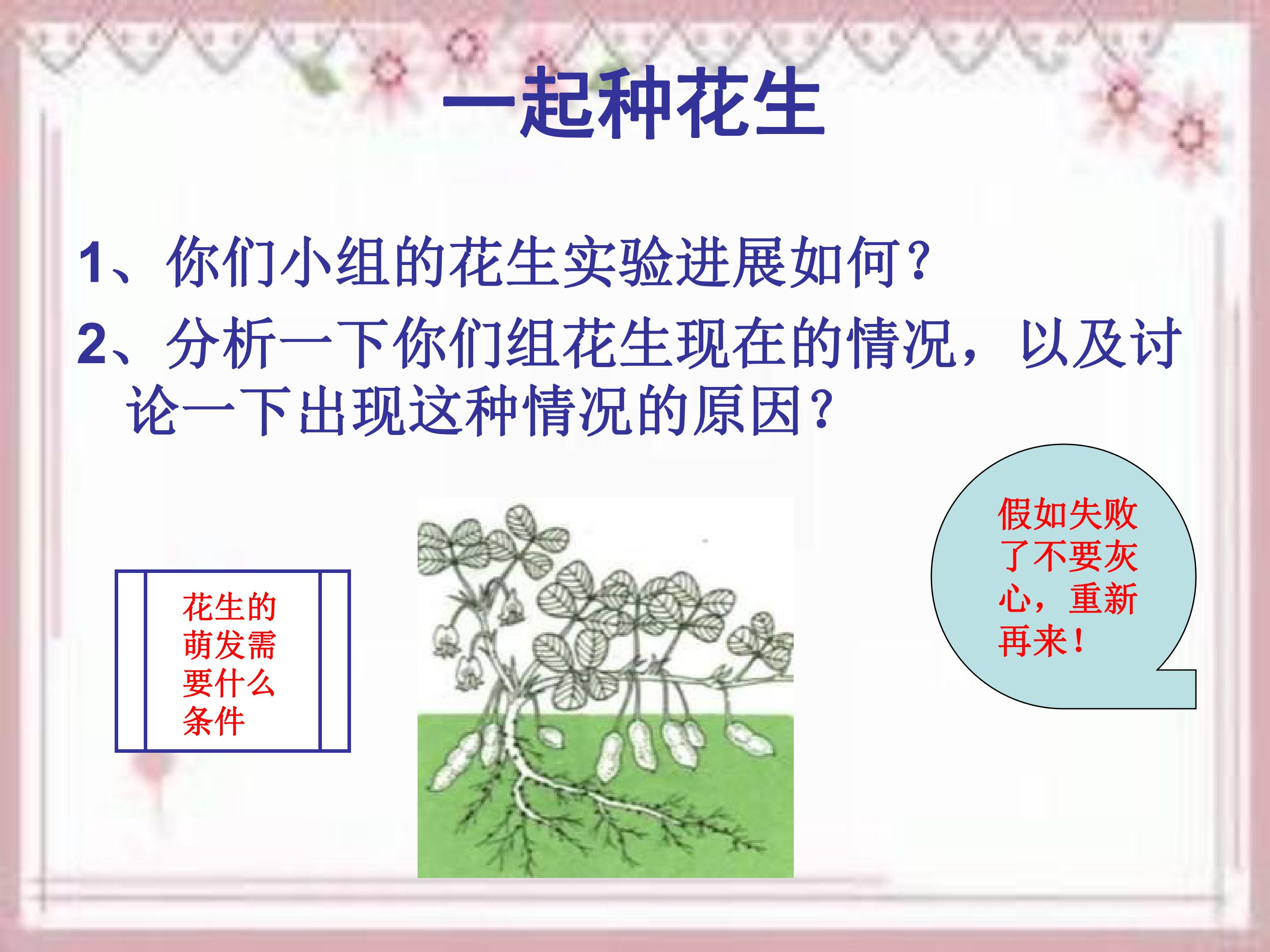 一起种花生

1、你们小组的花生实验进展如何?

2、分析一下你们组花生现在的情况，以及讨论一下出现这种情况的原因?

花生的萌发需要什么条件

假如失败了不要灰心，重新再来!